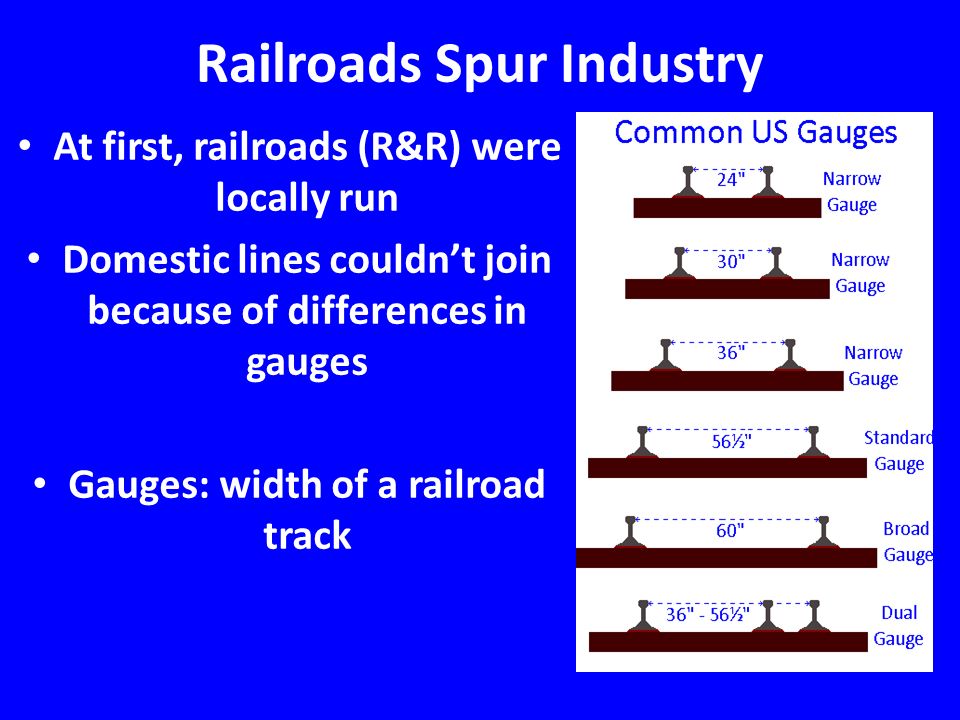 Railroads Spur Industry

• At first, railroads (R&R) were locally run

• Domestic lines couldn't join because of differences in gauges

• Gauges: width of a railroad track

Common US Gauges

24" Narrow Gauge

30" Narrow Gauge

36" Narrow Gauge

56½" Standard Gauge

60" Broad Gauge

36" - 56½" Dual Gauge